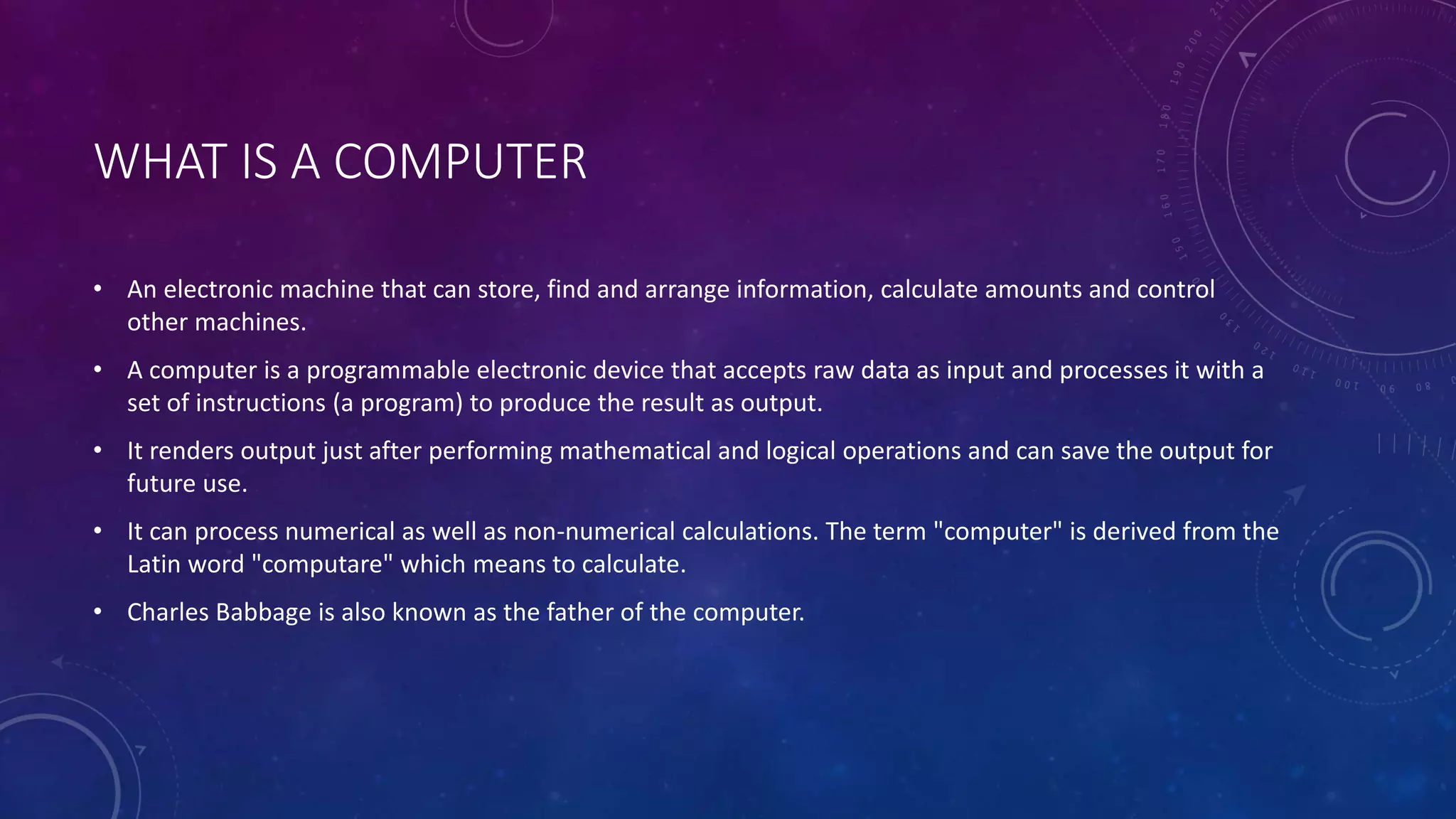 WHAT IS A COMPUTER

• An electronic machine that can store, find and arrange information, calculate amounts and control other machines.

• A computer is a programmable electronic device that accepts raw data as input and processes it with a set of instructions (a program) to produce the result as output.

• It renders output just after performing mathematical and logical operations and can save the output for future use.

• It can process numerical as well as non-numerical calculations. The term "computer" is derived from the Latin word "computare" which means to calculate.

• Charles Babbage is also known as the father of the computer.